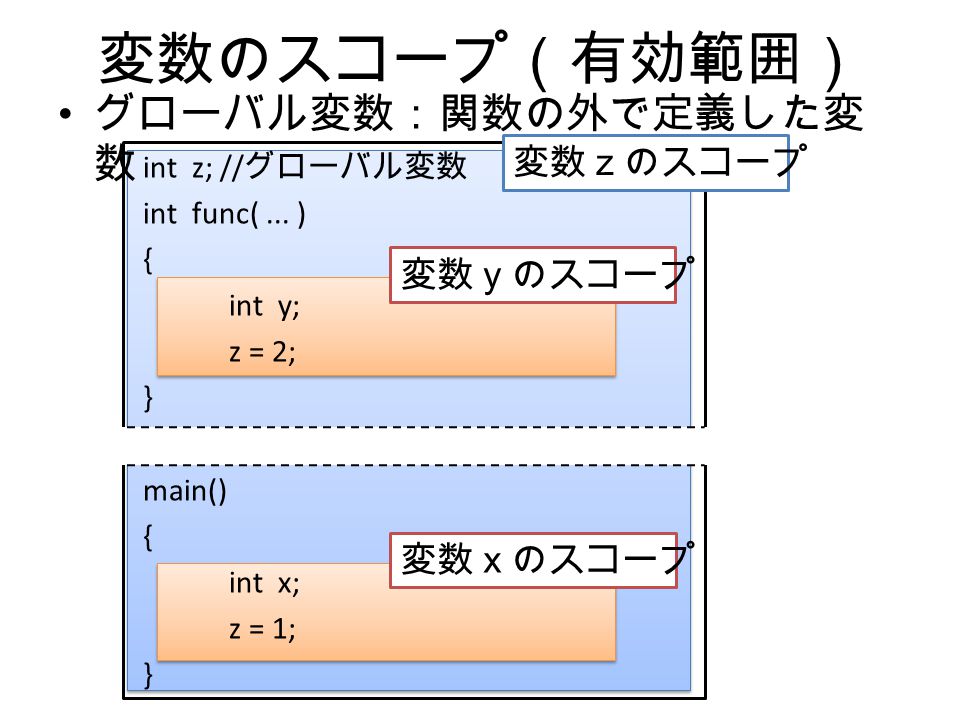 変数のスコープ（有効範囲）

• グローバル変数：関数の外で定義した変数

int z; //グローバル変数

変数 z のスコープ

int func( ... )
{

変数 y のスコープ

int y;
z = 2;
}

main()
{

変数 x のスコープ

int x;
z = 1;
}